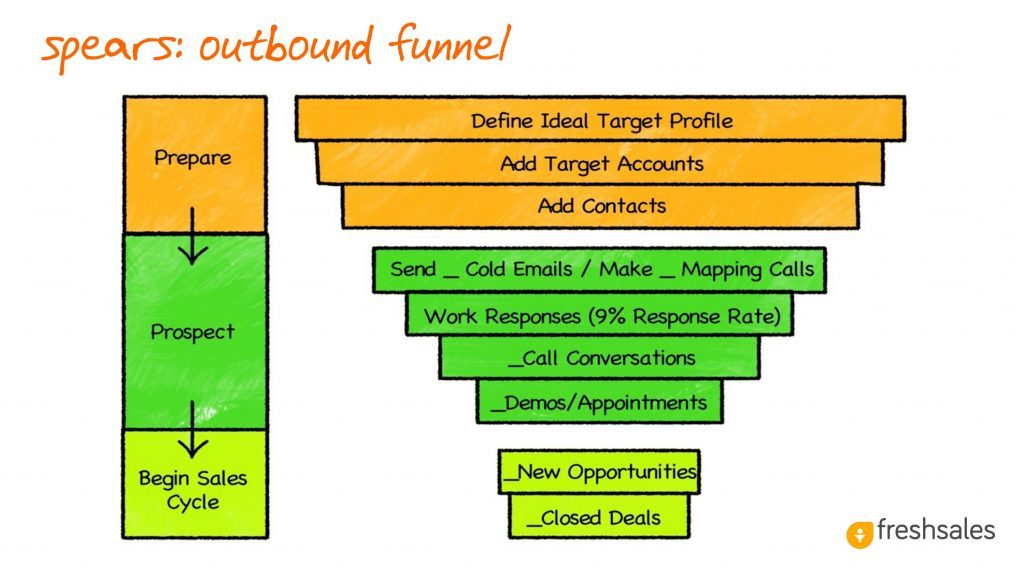 spears: outbound funnel

Prepare

Prospect

Begin Sales Cycle

Define Ideal Target Profile

Add Target Accounts

Add Contacts

Send _ Cold Emails / Make _ Mapping Calls

Work Responses (9% Response Rate)

_Call Conversations

_Demos/Appointments

_New Opportunities

_Closed Deals

freshsales